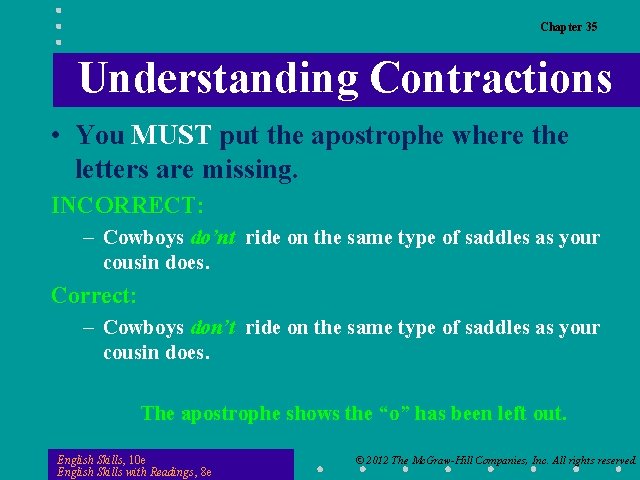 Chapter 35

Understanding Contractions

• You MUST put the apostrophe where the letters are missing.

INCORRECT:

– Cowboys do'nt ride on the same type of saddles as your cousin does.

Correct:

– Cowboys don't ride on the same type of saddles as your cousin does.

The apostrophe shows the "o" has been left out.

English Skills, 10e
English Skills with Readings, 8e

© 2012 The McGraw-Hill Companies, Inc. All rights reserved.